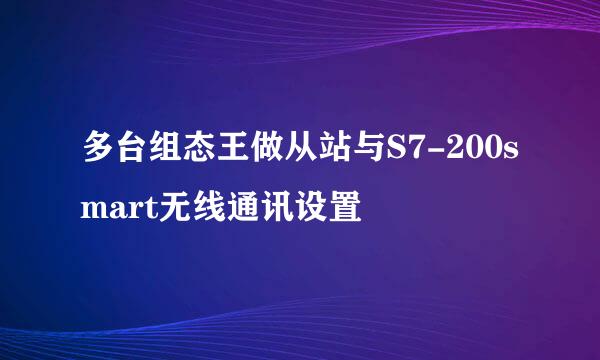 多台组态王做从站与S7-200smart无线通讯设置